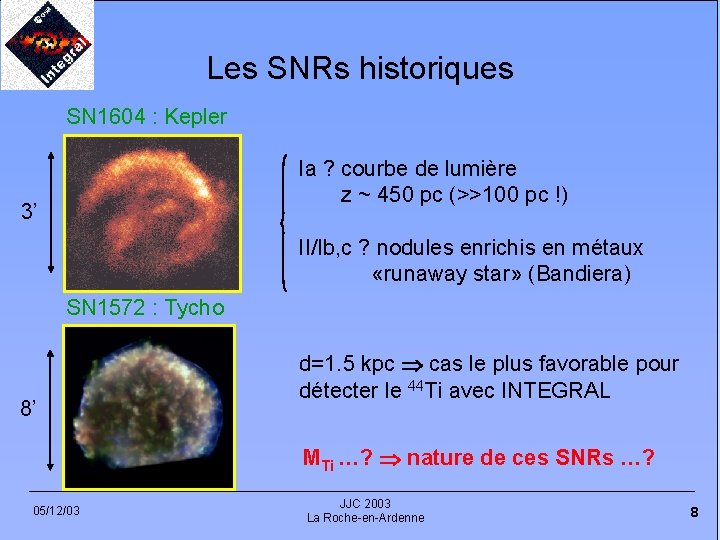 Integral

Les SNRs historiques

SN1604 : Kepler

3'

Ia ? courbe de lumière
z ~ 450 pc (>>100 pc !)

II/Ib,c ? nodules enrichis en métaux
«runaway star» (Bandiera)

SN1572 : Tycho

8'

d=1.5 kpc $\Rightarrow$ cas le plus favorable pour détecter le $^{44}$Ti avec INTEGRAL

$M_{Ti}$ …? $\Rightarrow$ nature de ces SNRs …?

05/12/03

JJC 2003
La Roche-en-Ardenne

8